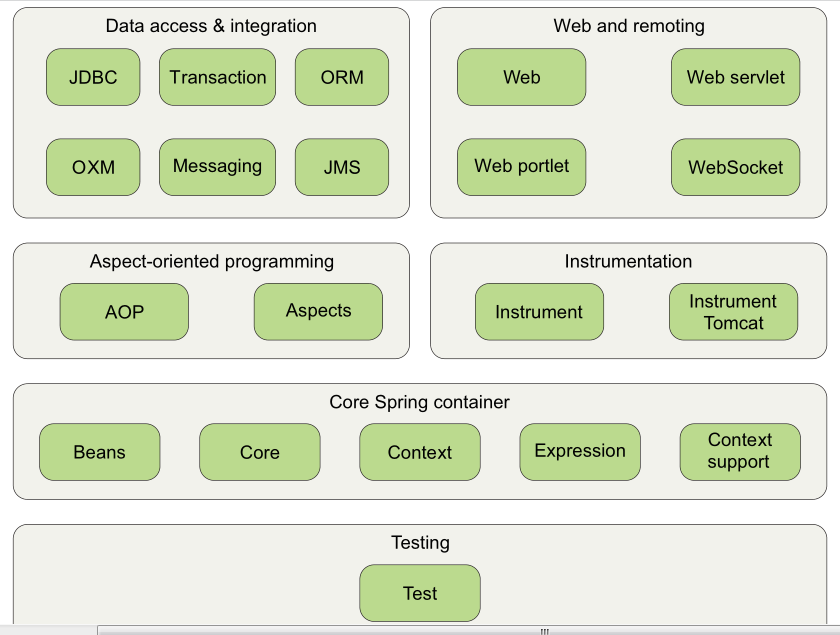 Data access & integration

JDBC

Transaction

ORM

OXM

Messaging

JMS

Web and remoting

Web

Web servlet

Web portlet

WebSocket

Aspect-oriented programming

AOP

Aspects

Instrumentation

Instrument

Instrument Tomcat

Core Spring container

Beans

Core

Context

Expression

Context support

Testing

Test